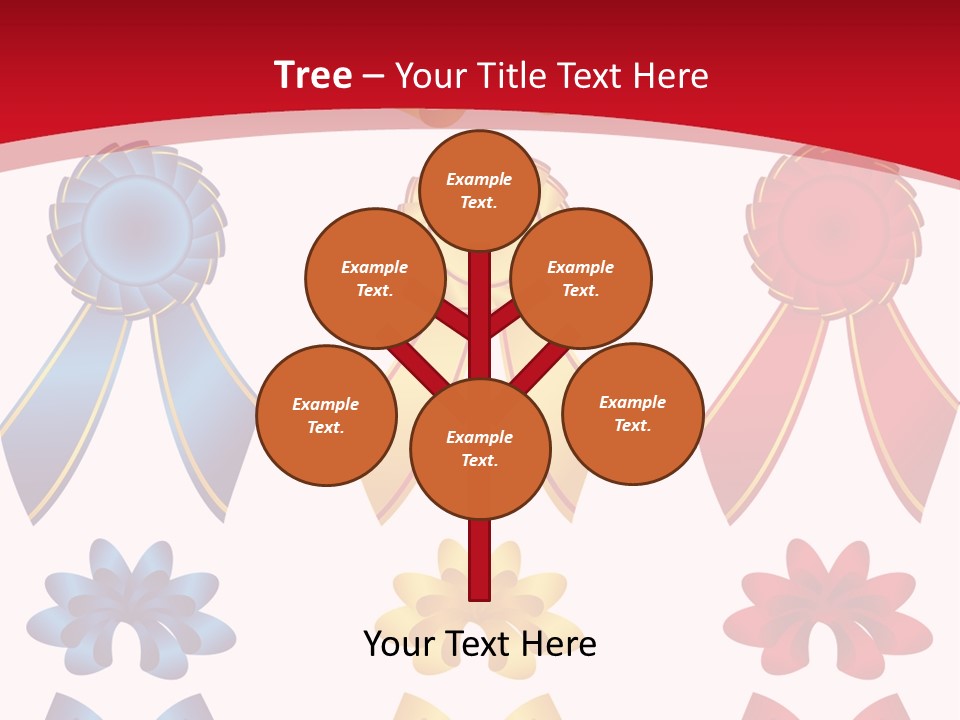 Tree – Your Title Text Here

Example Text.

Example Text.

Example Text.

Example Text.

Example Text.

Example Text.

Your Text Here